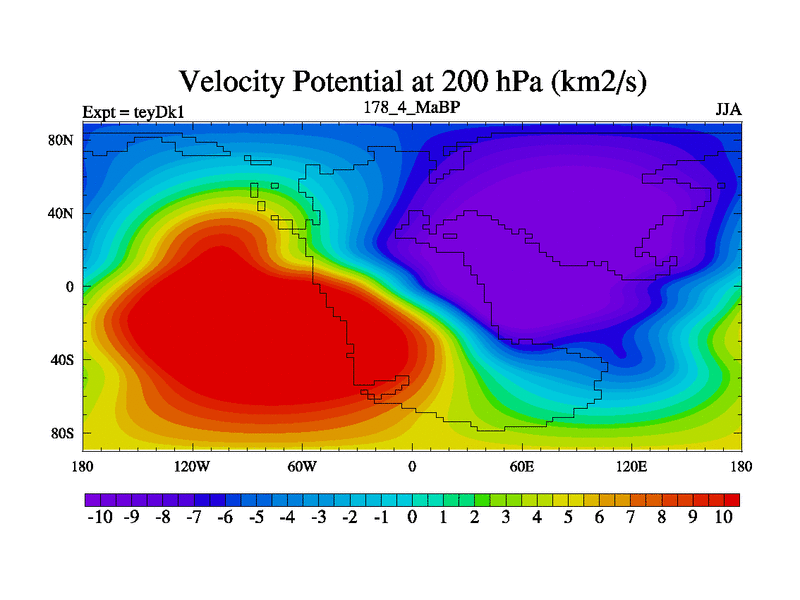 Velocity Potential at 200 hPa (km2/s)

Expt = teyDk1
178_4_MaBP
JJA

80N
40N
0
40S
80S

180
120W
60W
0
60E
120E
180

-10 -9 -8 -7 -6 -5 -4 -3 -2 -1 0 1 2 3 4 5 6 7 8 9 10